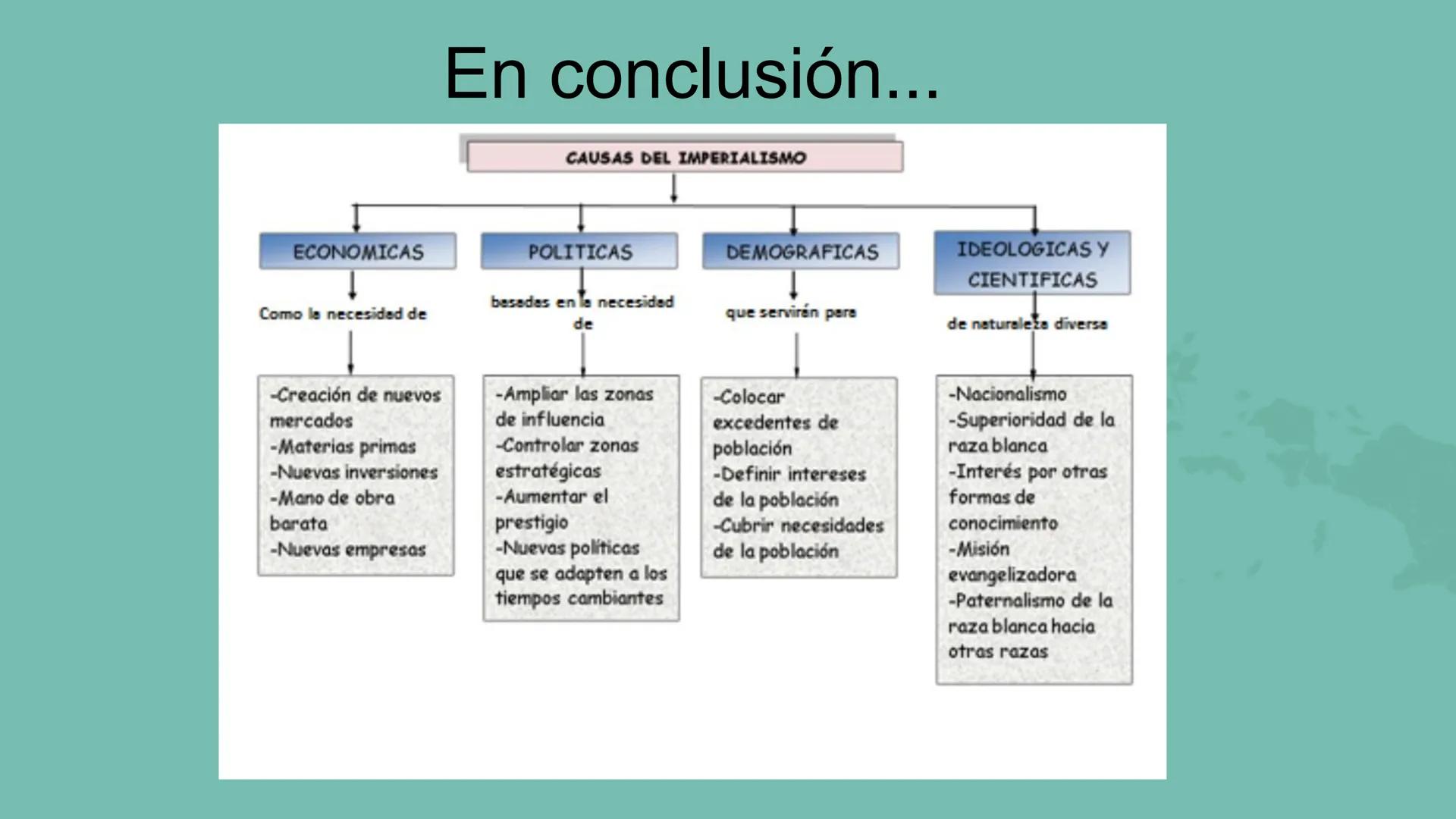 En conclusión...

CAUSAS DEL IMPERIALISMO

ECONOMICAS

Como la necesidad de

-Creación de nuevos mercados
-Materias primas
-Nuevas inversiones
-Mano de obra barata
-Nuevas empresas

POLITICAS

basadas en la necesidad de

-Ampliar las zonas de influencia
-Controlar zonas estratégicas
-Aumentar el prestigio
-Nuevas políticas que se adapten a los tiempos cambiantes

DEMOGRAFICAS

que servirán para

-Colocar excedentes de población
-Definir intereses de la población
-Cubrir necesidades de la población

IDEOLOGICAS Y CIENTIFICAS

de naturaleza diversa

-Nacionalismo
-Superioridad de la raza blanca
-Interés por otras formas de conocimiento
-Misión evangelizadora
-Paternalismo de la raza blanca hacia otras razas